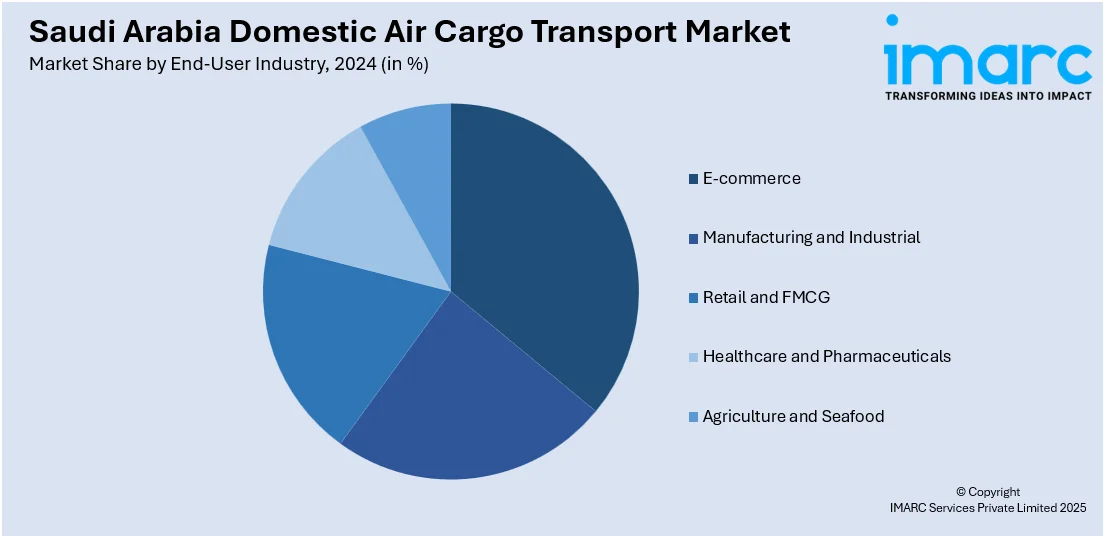 Saudi Arabia Domestic Air Cargo Transport Market
Market Share by End-User Industry, 2024 (in %)

imarc
TRANSFORMING IDEAS INTO IMPACT

E-commerce
Manufacturing and Industrial
Retail and FMCG
Healthcare and Pharmaceuticals
Agriculture and Seafood

© Copyright
IMARC Services Private Limited 2025